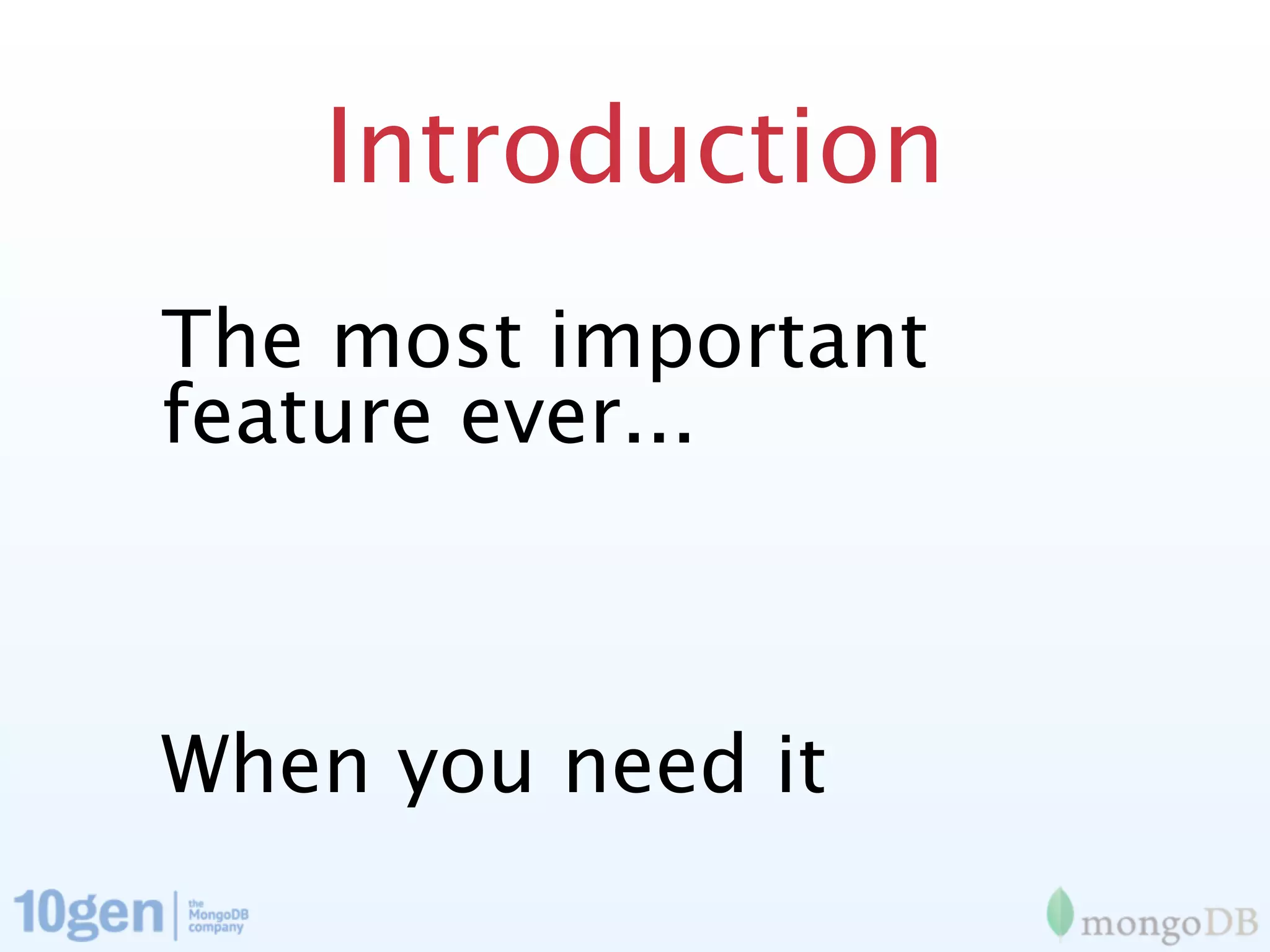 Introduction

The most important feature ever...

When you need it

10gen | the MongoDB company

mongoDB